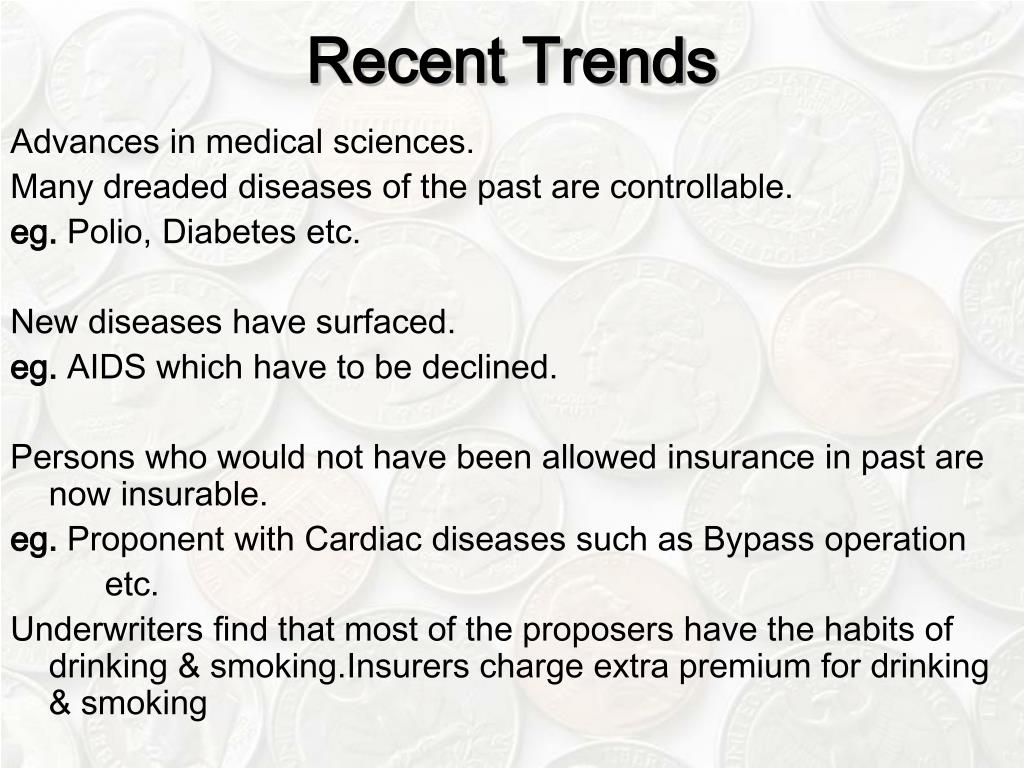 Recent Trends

Advances in medical sciences.

Many dreaded diseases of the past are controllable.

eg. Polio, Diabetes etc.

New diseases have surfaced.

eg. AIDS which have to be declined.

Persons who would not have been allowed insurance in past are now insurable.

eg. Proponent with Cardiac diseases such as Bypass operation etc.

Underwriters find that most of the proposers have the habits of drinking & smoking.Insurers charge extra premium for drinking & smoking